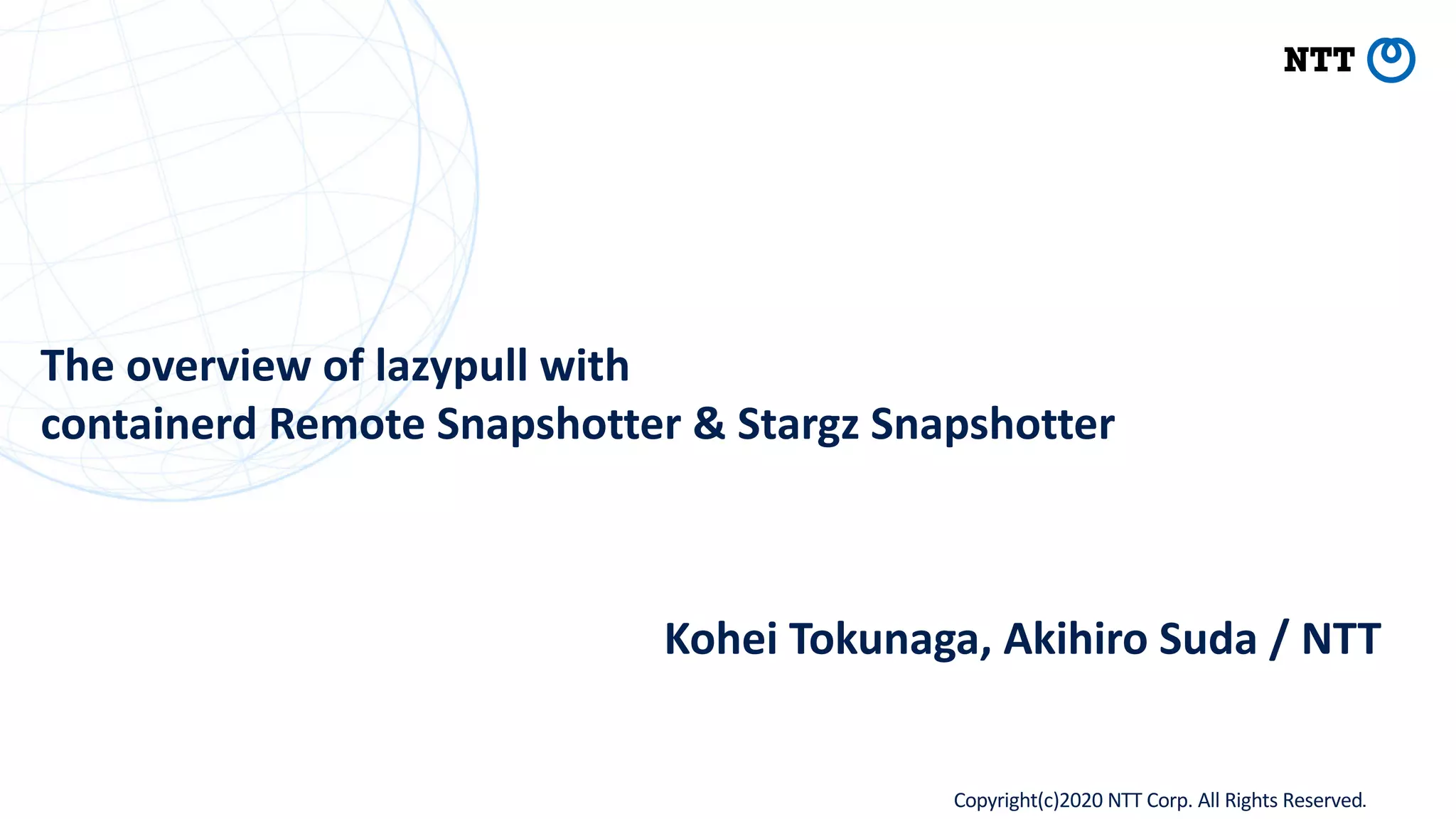 NTT

The overview of lazypull with
containerd Remote Snapshotter & Stargz Snapshotter

Kohei Tokunaga, Akihiro Suda / NTT

Copyright(c)2020 NTT Corp. All Rights Reserved.